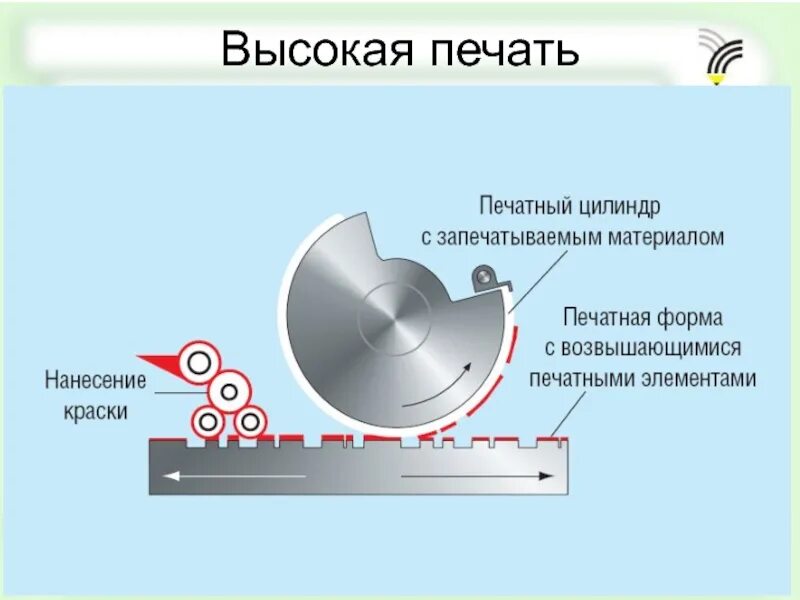 Высокая печать

Печатный цилиндр с запечатываемым материалом

Печатная форма с возвышающимися печатными элементами

Нанесение краски